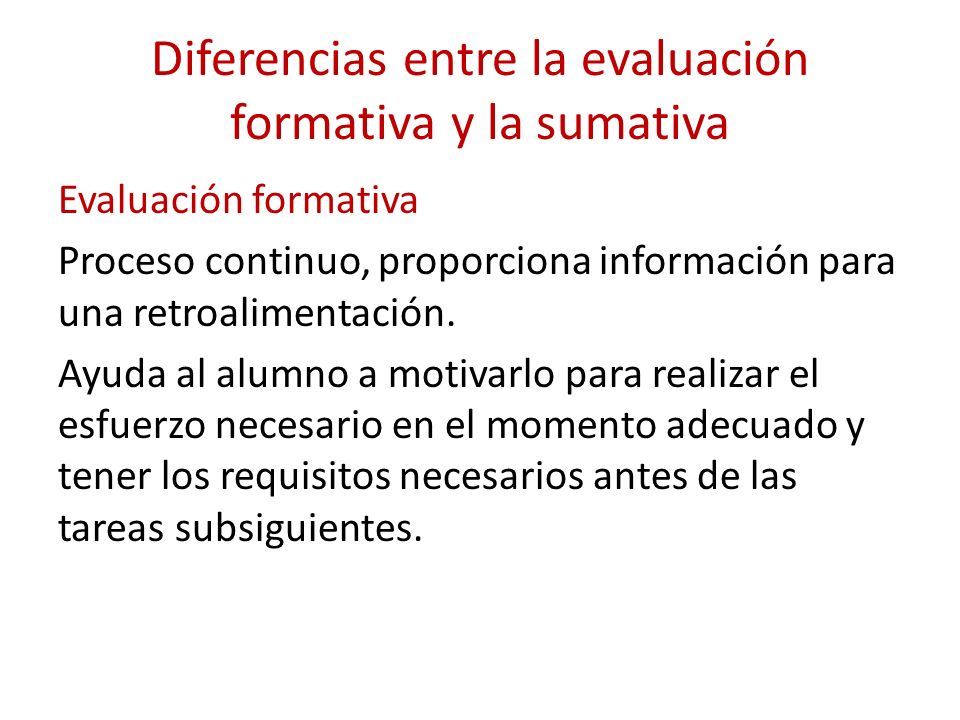 Diferencias entre la evaluación formativa y la sumativa

Evaluación formativa

Proceso continuo, proporciona información para una retroalimentación.

Ayuda al alumno a motivarlo para realizar el esfuerzo necesario en el momento adecuado y tener los requisitos necesarios antes de las tareas subsiguientes.